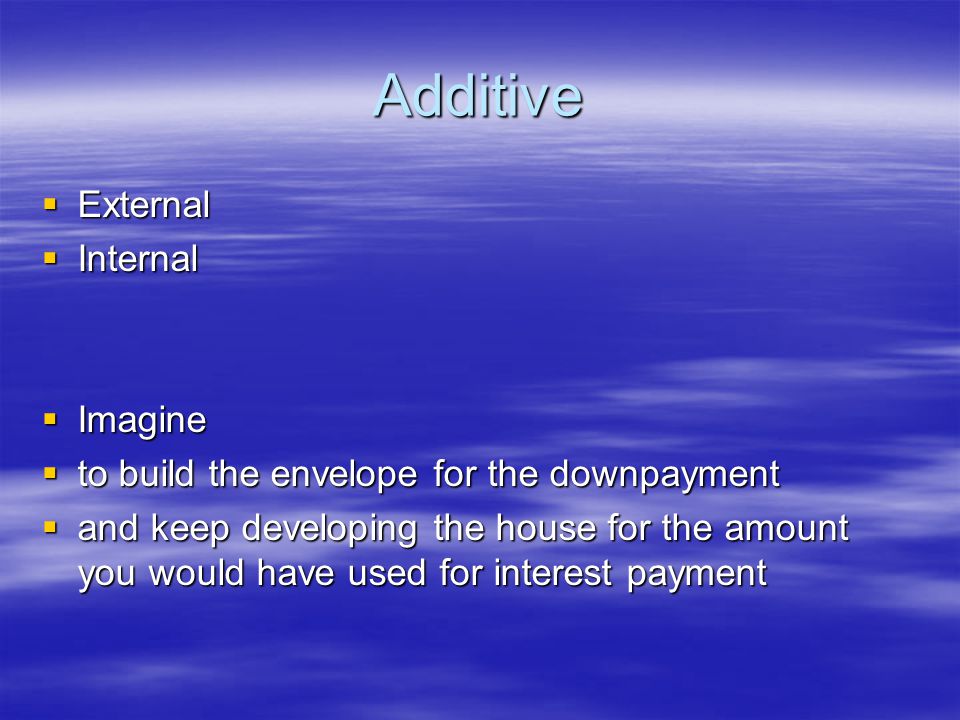 Additive

- External
- Internal

- Imagine
- to build the envelope for the downpayment
- and keep developing the house for the amount you would have used for interest payment